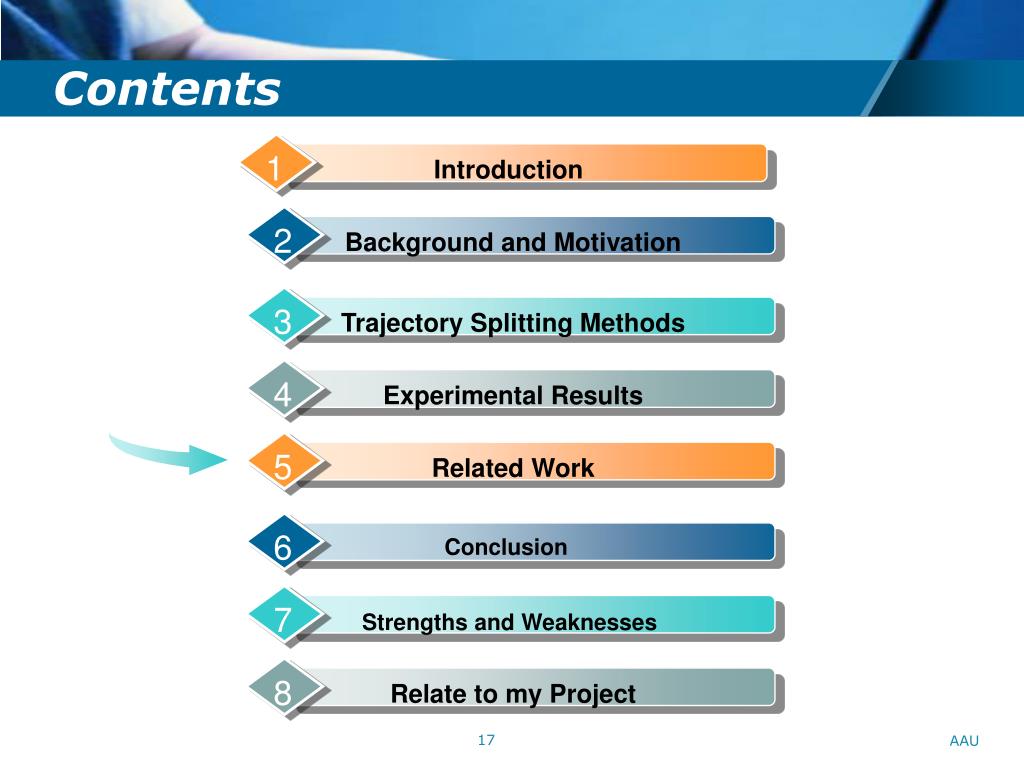 Contents

1 Introduction

2 Background and Motivation

3 Trajectory Splitting Methods

4 Experimental Results

5 Related Work

6 Conclusion

7 Strengths and Weaknesses

8 Relate to my Project

17

AAU